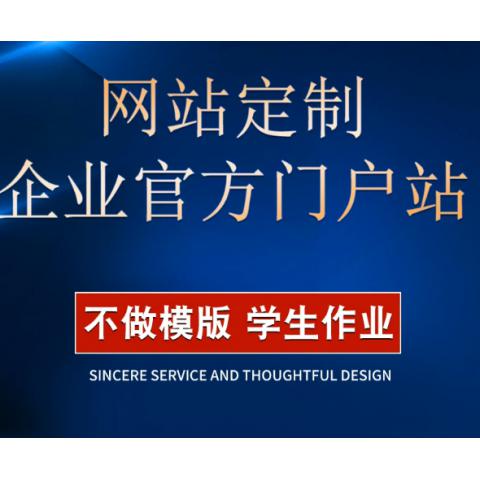 网站定制
企业官方门户站

不做模版 学生作业

SINCERE SERVICE AND THOUGHTFUL DESIGN